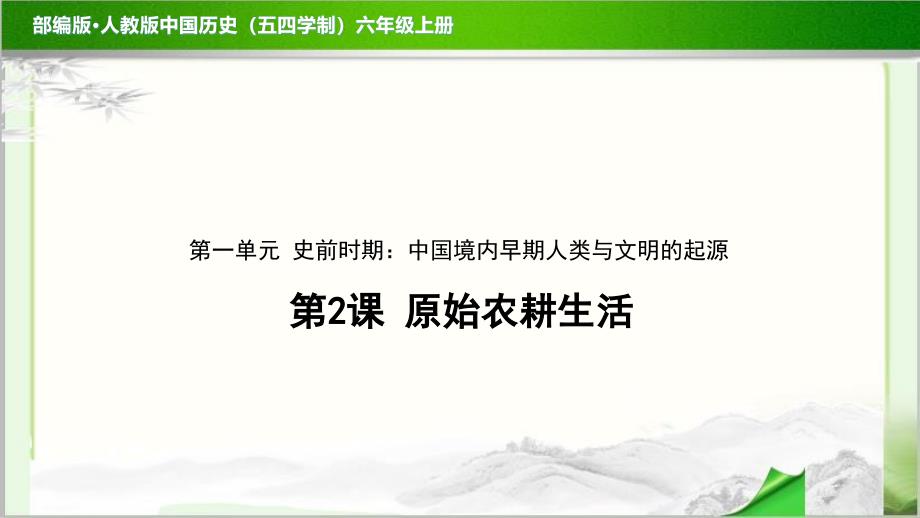 部编版·人教版中国历史（五四学制）六年级上册

第一单元 史前时期：中国境内早期人类与文明的起源

第2课 原始农耕生活